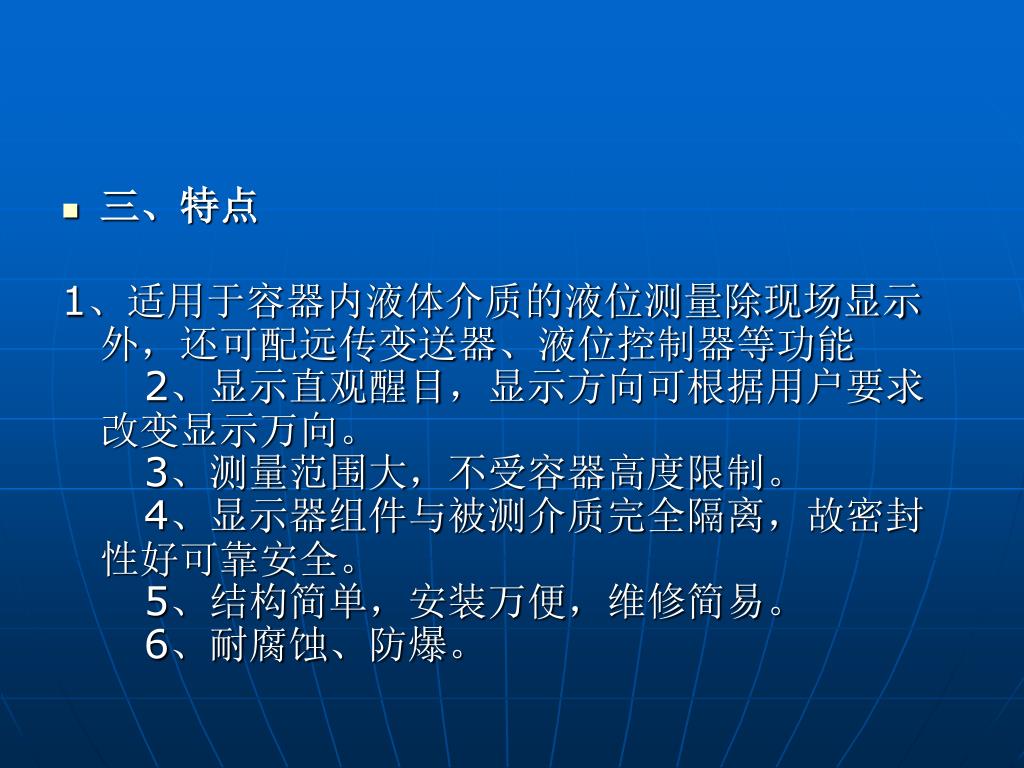 三、特点

1、适用于容器内液体介质的液位测量除现场显示外，还可配远传变送器、液位控制器等功能

2、显示直观醒目，显示方向可根据用户要求改变显示万向。

3、测量范围大，不受容器高度限制。

4、显示器组件与被测介质完全隔离，故密封性好可靠安全。

5、结构简单，安装万便，维修简易。

6、耐腐蚀、防爆。